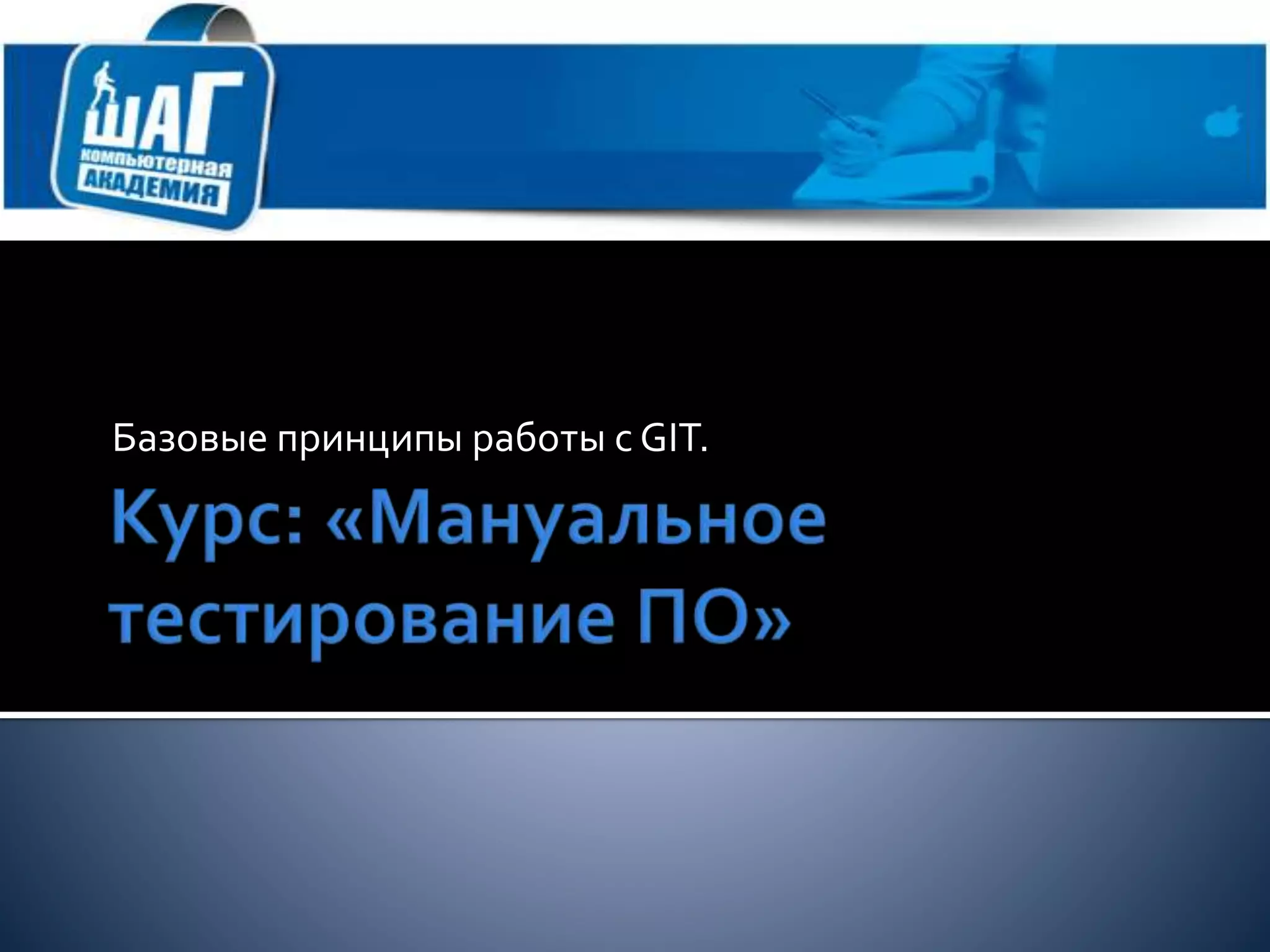 ШАГ
компьютерная
АКАДЕМИЯ

Базовые принципы работы с GIT.

Курс: «Мануальное тестирование ПО»